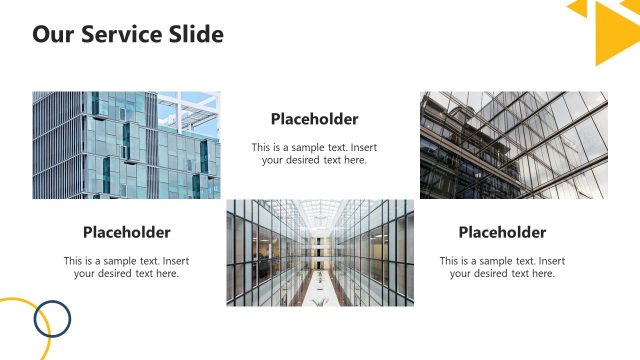 Our Service Slide

Placeholder

This is a sample text. Insert your desired text here.

Placeholder

This is a sample text. Insert your desired text here.

Placeholder

This is a sample text. Insert your desired text here.